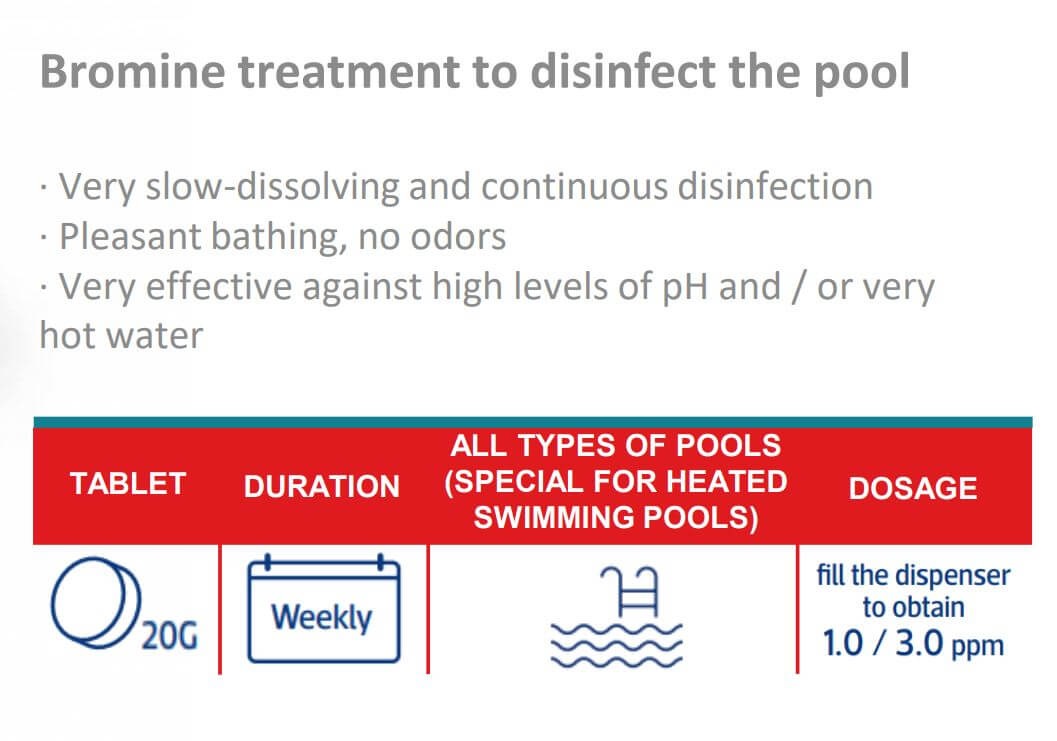 Bromine treatment to disinfect the pool

· Very slow-dissolving and continuous disinfection
· Pleasant bathing, no odors
· Very effective against high levels of pH and / or very hot water

| TABLET | DURATION | ALL TYPES OF POOLS (SPECIAL FOR HEATED SWIMMING POOLS) | DOSAGE |
|---|---|---|---|
| 20G | Weekly | | fill the dispenser to obtain 1.0 / 3.0 ppm |